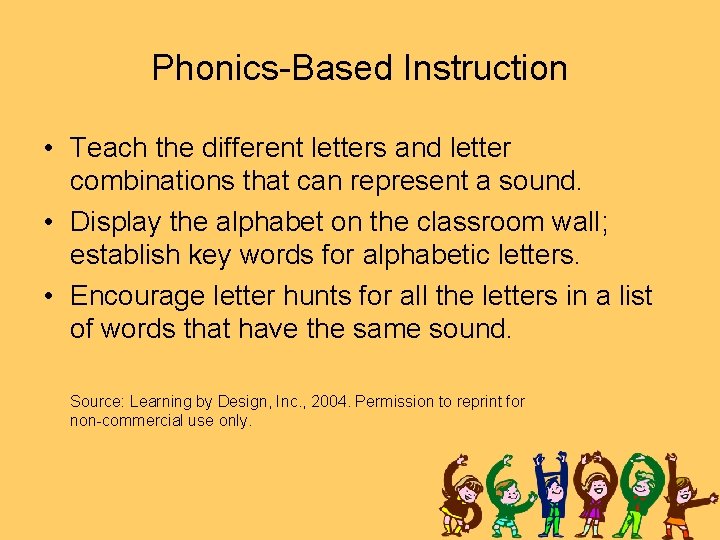 Phonics-Based Instruction

• Teach the different letters and letter combinations that can represent a sound.

• Display the alphabet on the classroom wall; establish key words for alphabetic letters.

• Encourage letter hunts for all the letters in a list of words that have the same sound.

Source: Learning by Design, Inc., 2004. Permission to reprint for non-commercial use only.

SCHOOL